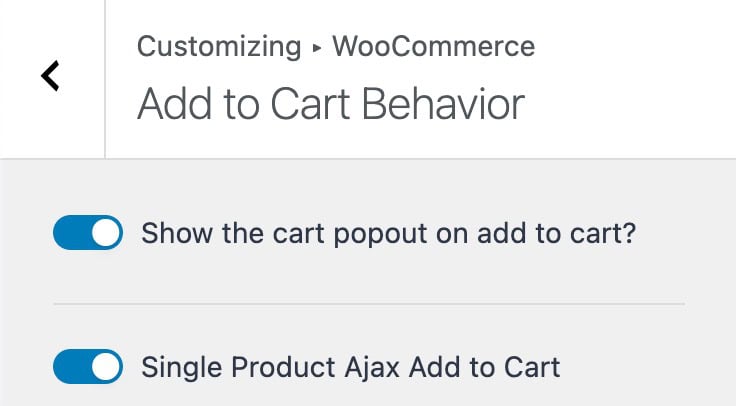 Customizing ▸ WooCommerce

Add to Cart Behavior

Show the cart popout on add to cart?

Single Product Ajax Add to Cart